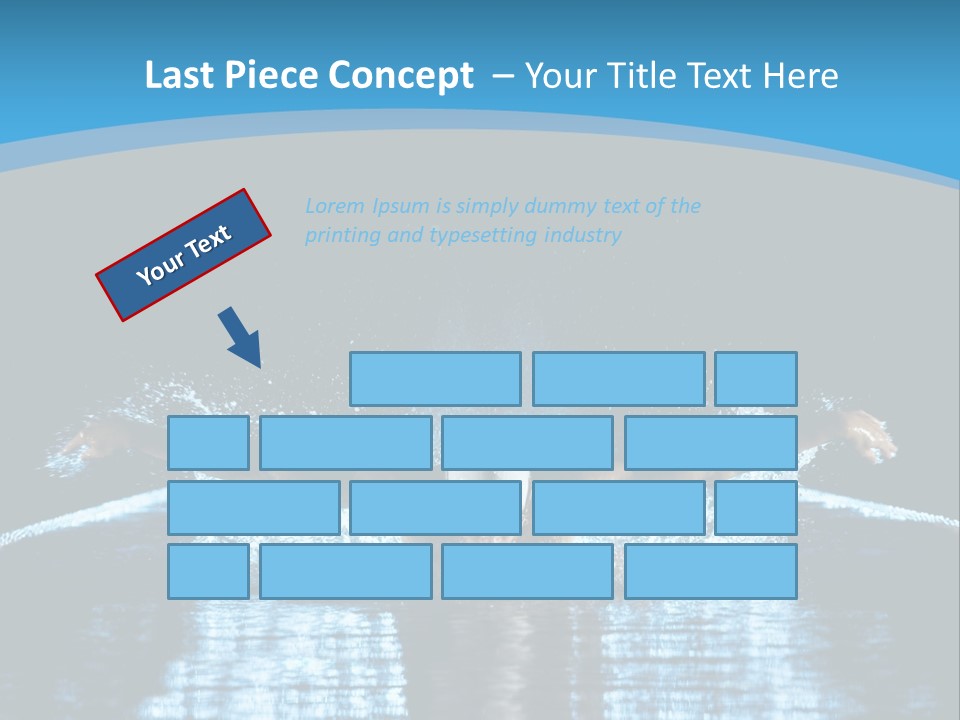 Last Piece Concept – Your Title Text Here

Your Text

Lorem Ipsum is simply dummy text of the printing and typesetting industry